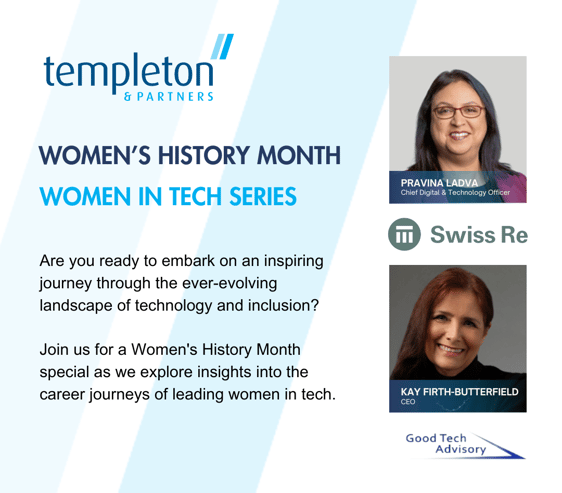 templeton
& PARTNERS

WOMEN'S HISTORY MONTH
WOMEN IN TECH SERIES

Are you ready to embark on an inspiring journey through the ever-evolving landscape of technology and inclusion?

Join us for a Women's History Month special as we explore insights into the career journeys of leading women in tech.

PRAVINA LADVA
Chief Digital & Technology Officer

Swiss Re

KAY FIRTH-BUTTERFIELD
CEO

Good Tech Advisory